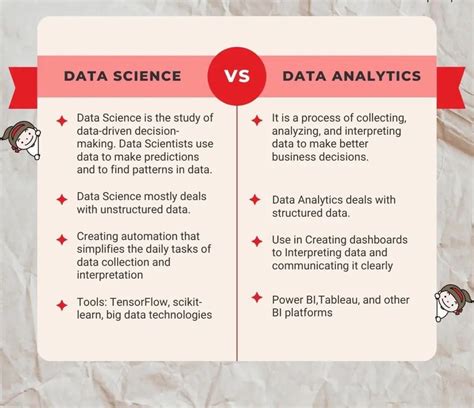 DATA SCIENCE

VS

DATA ANALYTICS

Data Science is the study of data-driven decision-making. Data Scientists use data to make predictions and to find patterns in data.

Data Science mostly deals with unstructured data.

Creating automation that simplifies the daily tasks of data collection and interpretation

Tools: TensorFlow, scikit-learn, big data technologies

It is a process of collecting, analyzing, and interpreting data to make better business decisions.

Data Analytics deals with structured data.

Use in Creating dashboards to Interpreting data and communicating it clearly

Power BI,Tableau, and other BI platforms